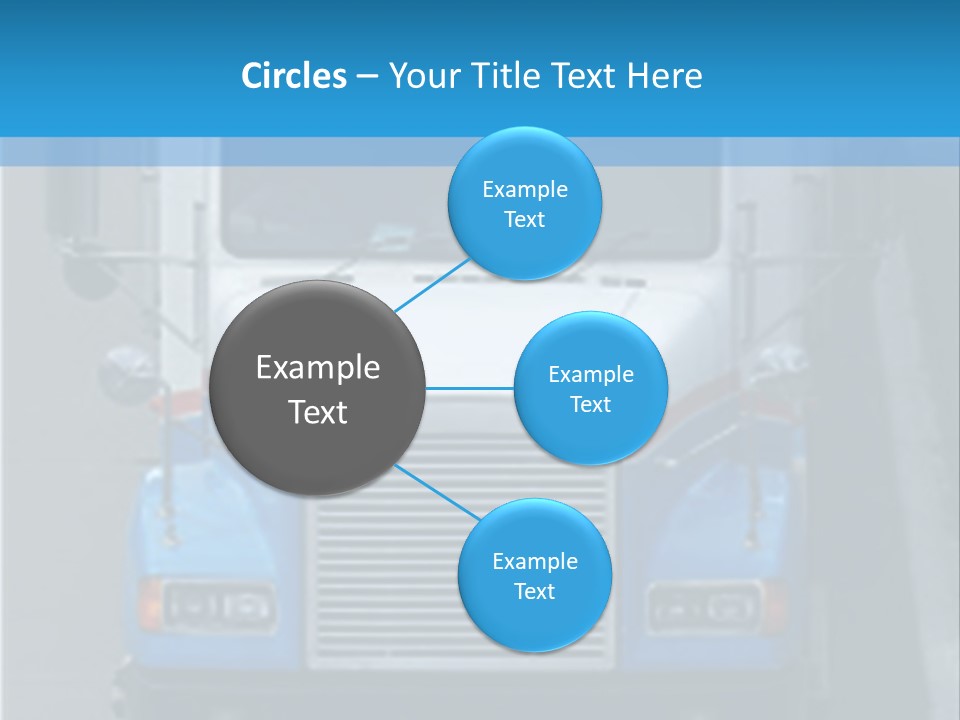 Circles – Your Title Text Here

Example Text

Example Text

Example Text

Example Text